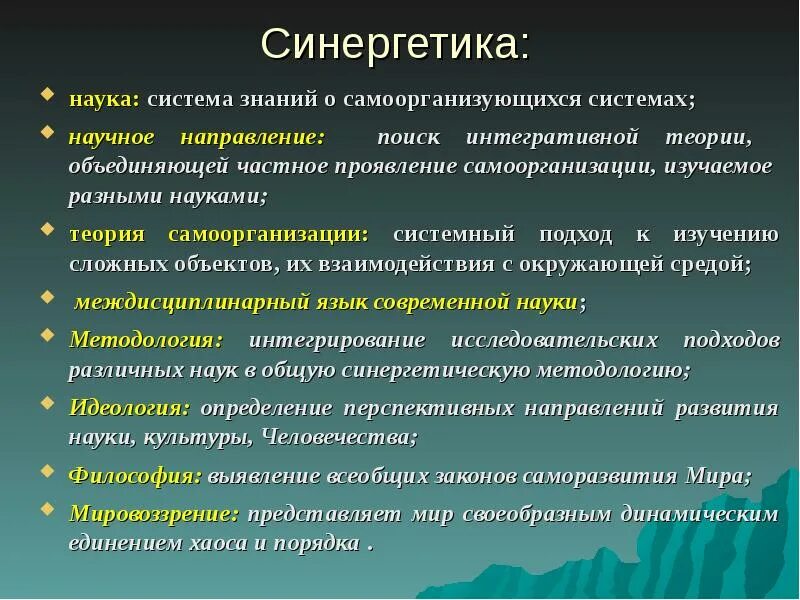 Синергетика:

наука: система знаний о самоорганизующихся системах;

научное направление: поиск интегративной теории, объединяющей частное проявление самоорганизации, изучаемое разными науками;

теория самоорганизации: системный подход к изучению сложных объектов, их взаимодействия с окружающей средой;

междисциплинарный язык современной науки;

Методология: интегрирование исследовательских подходов различных наук в общую синергетическую методологию;

Идеология: определение перспективных направлений развития науки, культуры, Человечества;

Философия: выявление всеобщих законов саморазвития Мира;

Мировоззрение: представляет мир своеобразным динамическим единением хаоса и порядка .